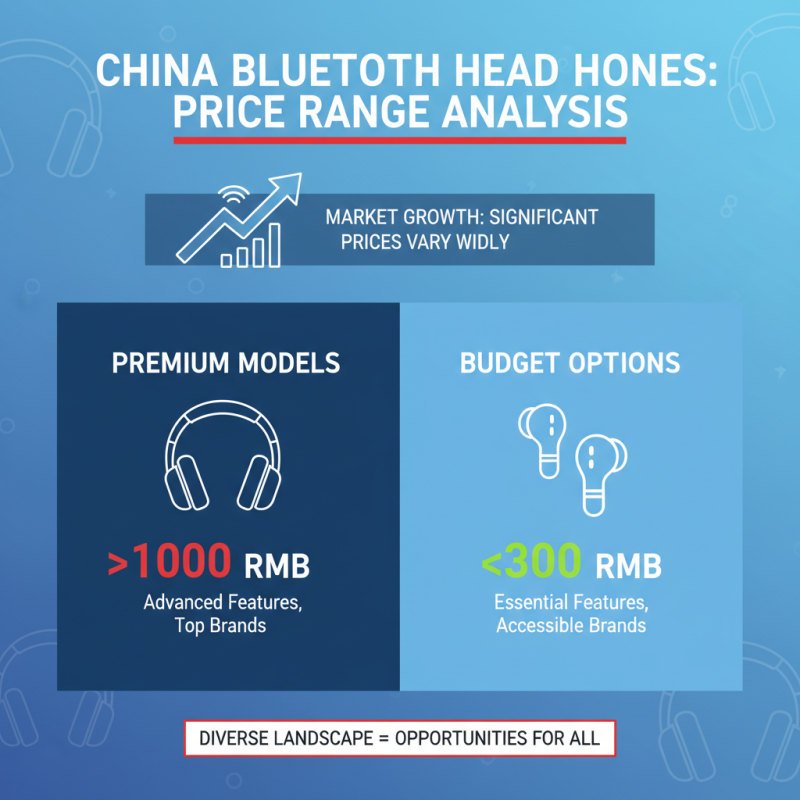 CHINA BLUETOTH HEAD HONES: PRICE RANGE ANALYSIS

MARKET GROWTH: SIGNIFICANT
PRICES VARY WIDLY

PREMIUM MODELS

>1000 RMB

Advanced Features, Top Brands

BUDGET OPTIONS

<300 RMB

Essential Features, Accessible Brands

DIVERSE LANDSCAPE = OPPORTUNITIES FOR ALL